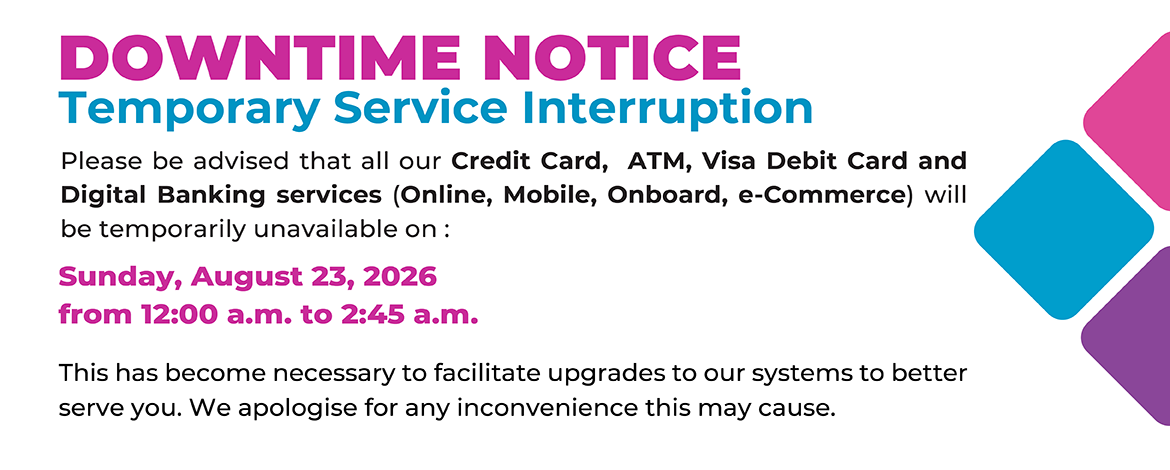 DOWNTIME NOTICE
Temporary Service Interruption

Please be advised that all our Credit Card, ATM, Visa Debit Card and Digital Banking services (Online, Mobile, Onboard, e-Commerce) will be temporarily unavailable on :

Sunday, August 23, 2026
from 12:00 a.m. to 2:45 a.m.

This has become necessary to facilitate upgrades to our systems to better serve you. We apologise for any inconvenience this may cause.